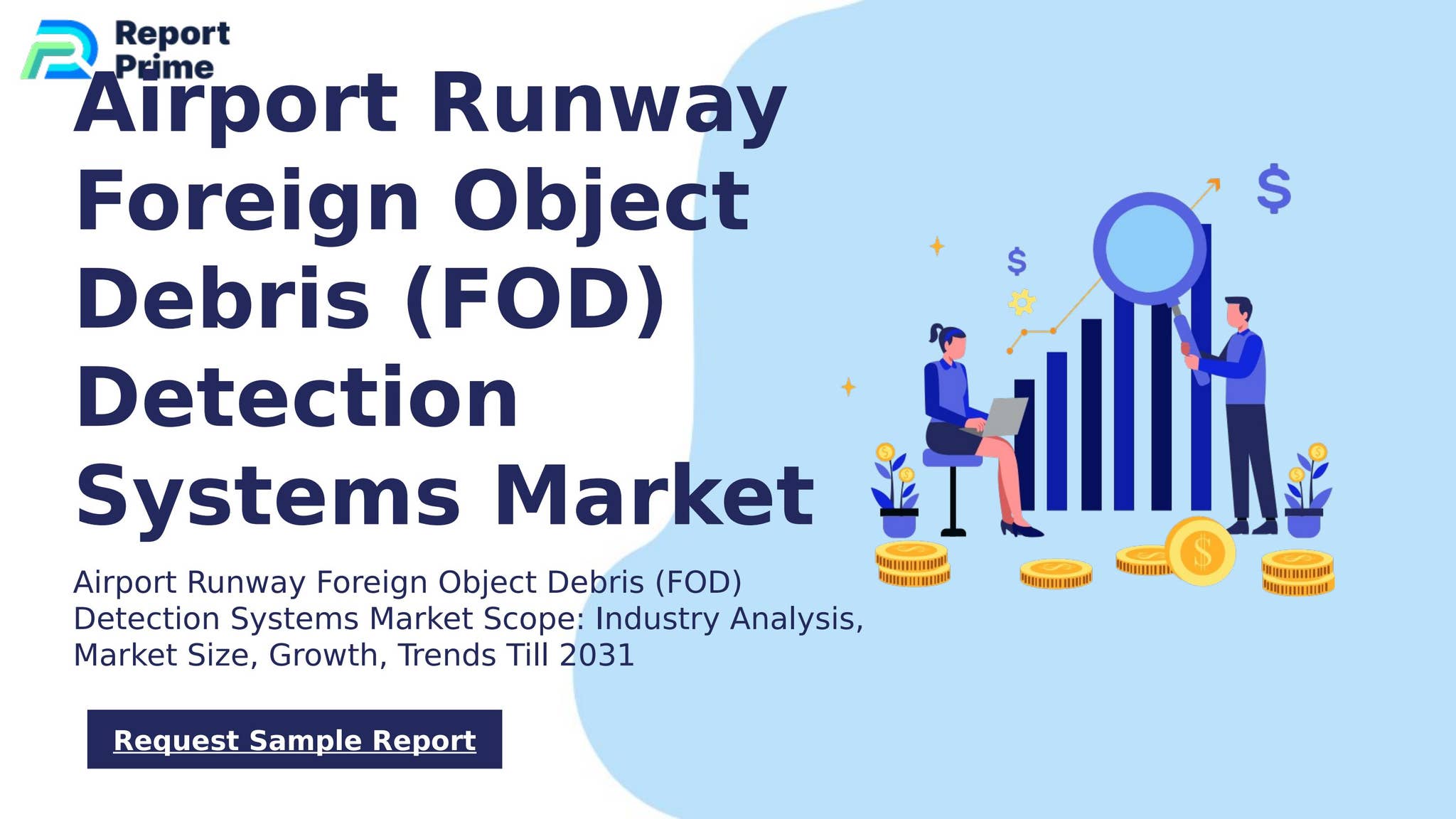 Report Prime

Airport Runway Foreign Object Debris (FOD) Detection Systems Market

Airport Runway Foreign Object Debris (FOD) Detection Systems Market Scope: Industry Analysis, Market Size, Growth, Trends Till 2031

Request Sample Report